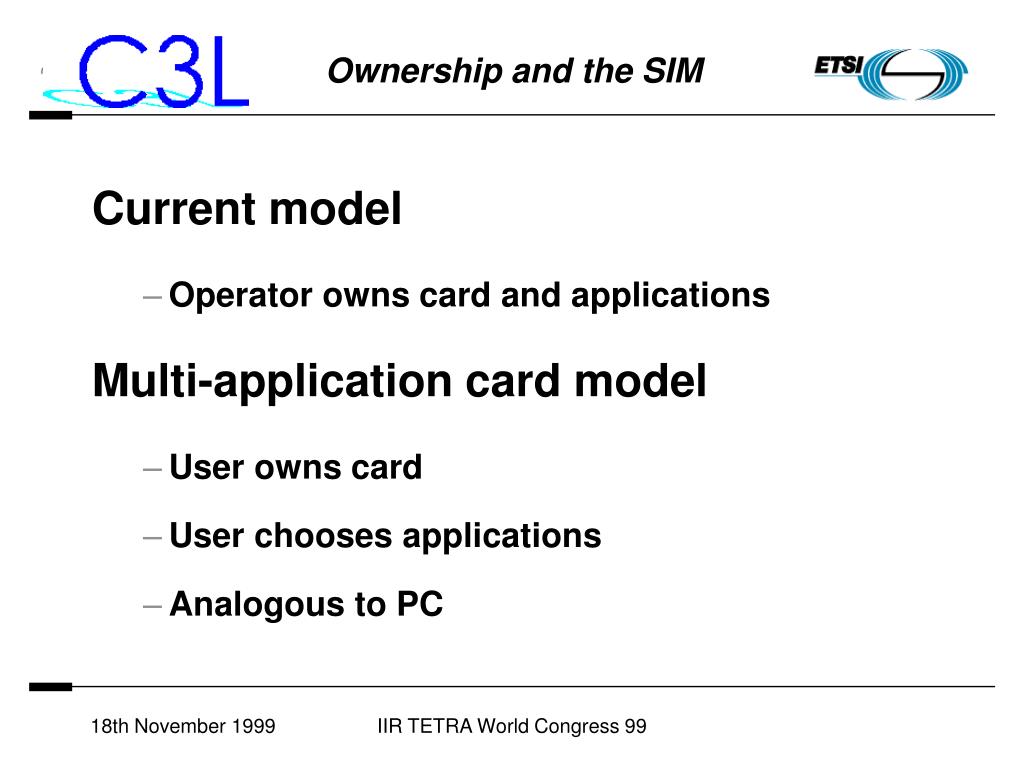 C3L

Ownership and the SIM

ETSI

Current model

– Operator owns card and applications

Multi-application card model

– User owns card

– User chooses applications

– Analogous to PC

18th November 1999

IIR TETRA World Congress 99